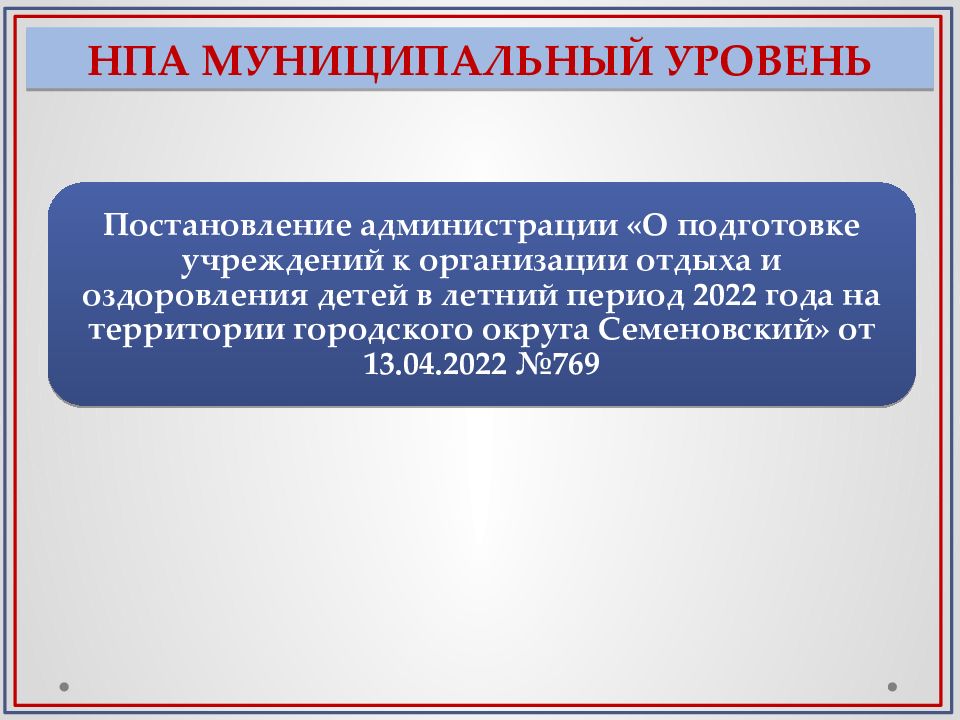 НПА МУНИЦИПАЛЬНЫЙ УРОВЕНЬ

Постановление администрации «О подготовке учреждений к организации отдыха и оздоровления детей в летний период 2022 года на территории городского округа Семеновский» от 13.04.2022 №769